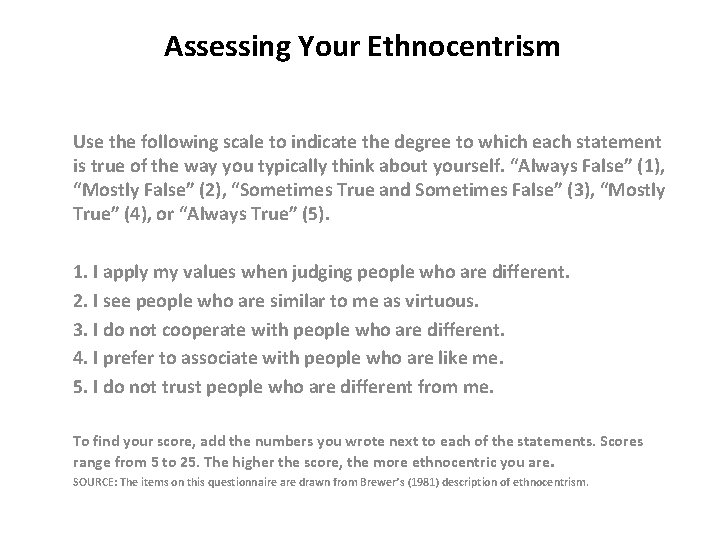 Assessing Your Ethnocentrism

Use the following scale to indicate the degree to which each statement is true of the way you typically think about yourself. “Always False” (1), “Mostly False” (2), “Sometimes True and Sometimes False” (3), “Mostly True” (4), or “Always True” (5).

1. I apply my values when judging people who are different.
2. I see people who are similar to me as virtuous.
3. I do not cooperate with people who are different.
4. I prefer to associate with people who are like me.
5. I do not trust people who are different from me.

To find your score, add the numbers you wrote next to each of the statements. Scores range from 5 to 25. The higher the score, the more ethnocentric you are.
SOURCE: The items on this questionnaire are drawn from Brewer’s (1981) description of ethnocentrism.